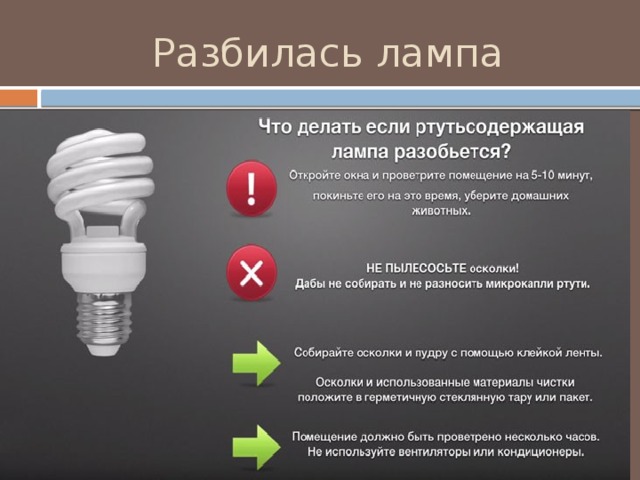 Разбилась лампа

Что делать если ртутьсодержащая лампа разобьется?

!

Откройте окна и проветрите помещение на 5-10 минут, покиньте его на это время, уберите домашних животных.

НЕ ПЫЛЕСОСЬТЕ осколки!
Дабы не собирать и не разносить микрокапли ртути.

Собирайте осколки и пудру с помощью клейкой ленты.

Осколки и использованные материалы чистки положите в герметичную стеклянную тару или пакет.

Помещение должно быть проветрено несколько часов.
Не используйте вентиляторы или кондиционеры.